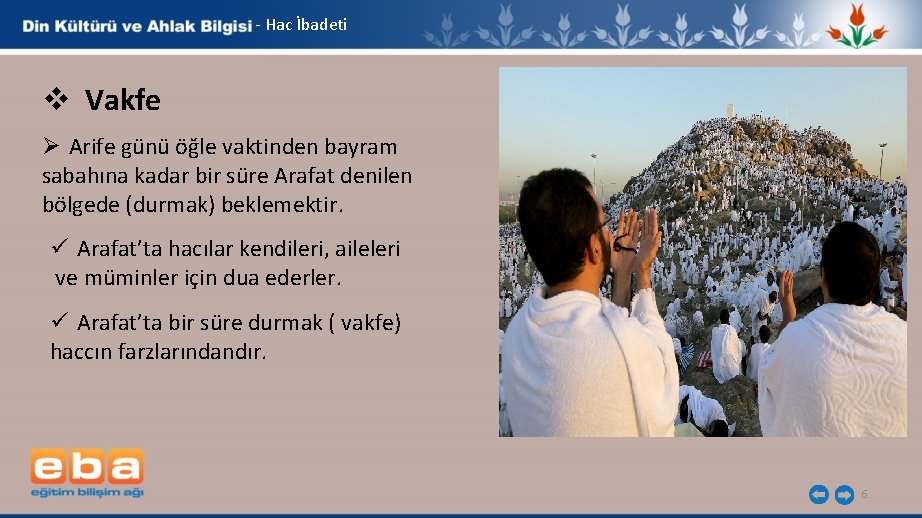 Din Kültürü ve Ahlak Bilgisi - Hac İbadeti

❖ Vakfe

➢ Arife günü öğle vaktinden bayram sabahına kadar bir süre Arafat denilen bölgede (durmak) beklemektir.

✓ Arafat'ta hacılar kendileri, aileleri ve müminler için dua ederler.

✓ Arafat'ta bir süre durmak ( vakfe) haccın farzlarındandır.

eba
eğitim bilişim ağı

6